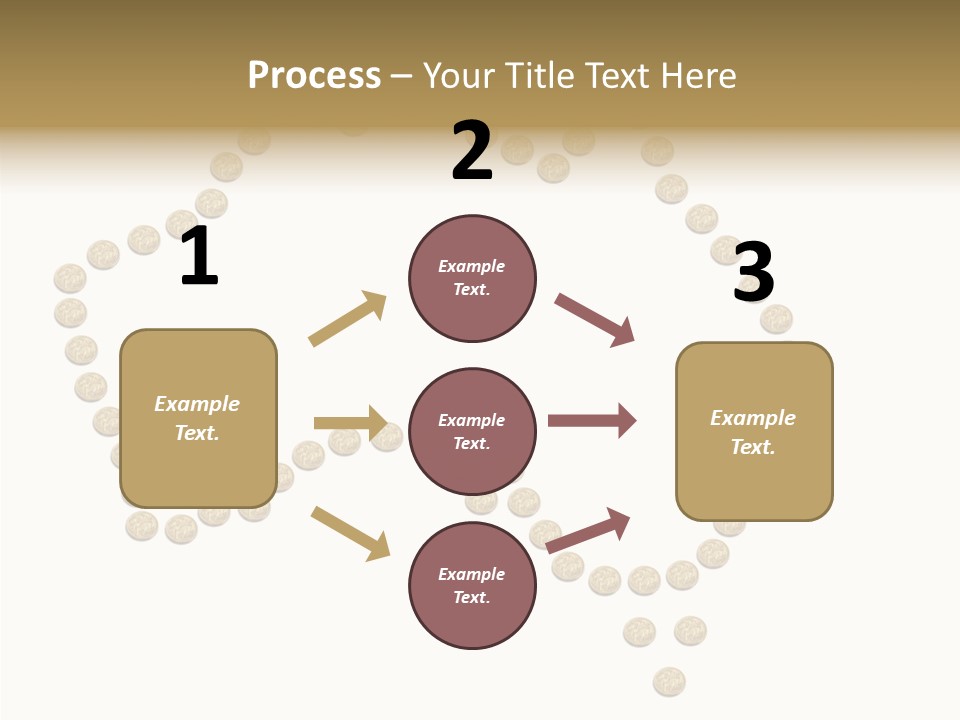 Process – Your Title Text Here

1

Example Text.

2

Example Text.

Example Text.

Example Text.

3

Example Text.